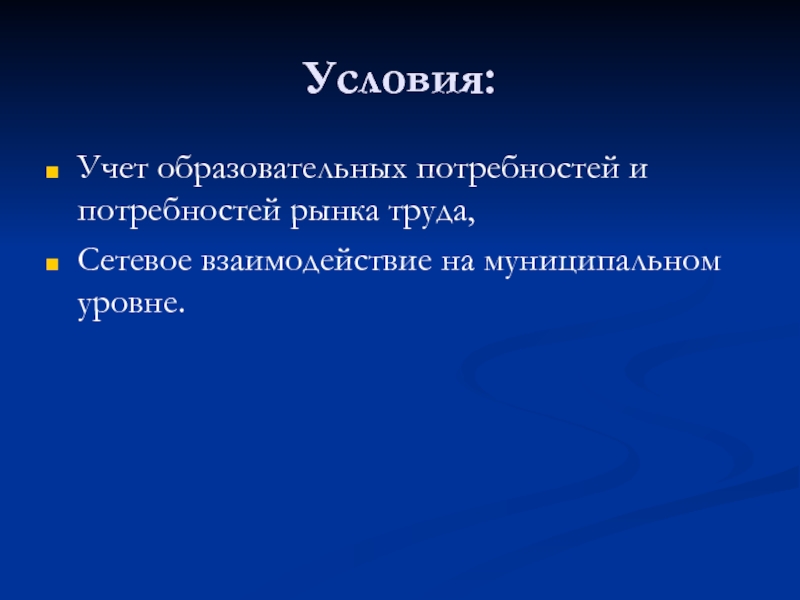 Условия:

Учет образовательных потребностей и потребностей рынка труда,

Сетевое взаимодействие на муниципальном уровне.